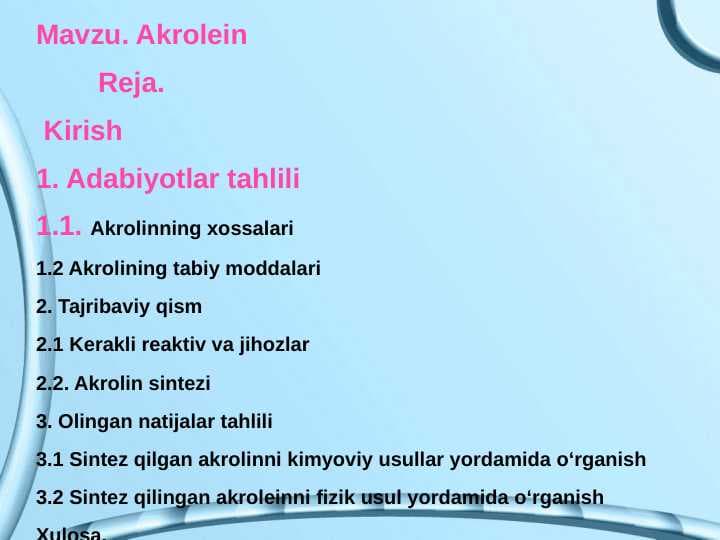 Mavzu. Akrolein

Reja.

Kirish

1. Adabiyotlar tahlili

1.1. Akrolinning xossalari

1.2 Akrolining tabiy moddalari

2. Tajribaviy qism

2.1 Kerakli reaktiv va jihozlar

2.2. Akrolin sintezi

3. Olingan natijalar tahlili

3.1 Sintez qilgan akrolinni kimyoviy usullar yordamida o‘rganish

3.2 Sintez qilingan akroleinni fizik usul yordamida o‘rganish

Xulosa.